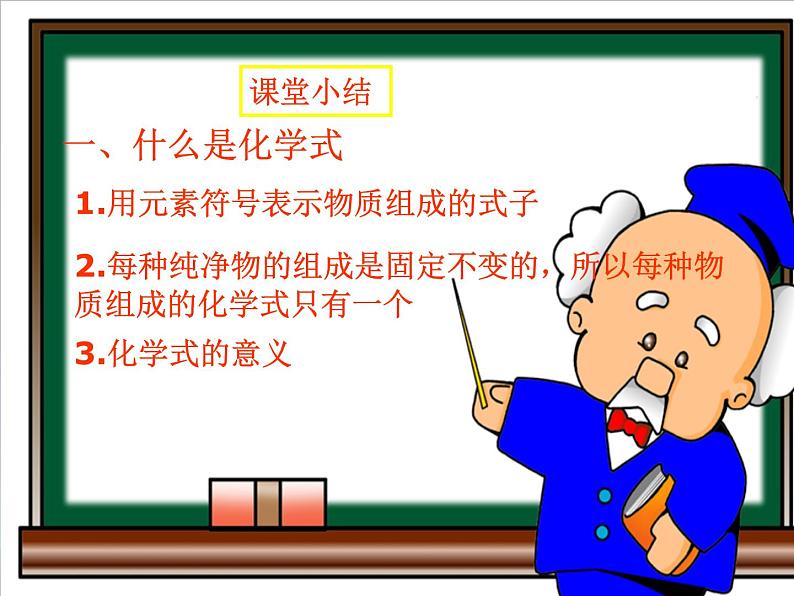 课堂小结

一、什么是化学式

1.用元素符号表示物质组成的式子

2.每种纯净物的组成是固定不变的，所以每种物质组成的化学式只有一个

3.化学式的意义